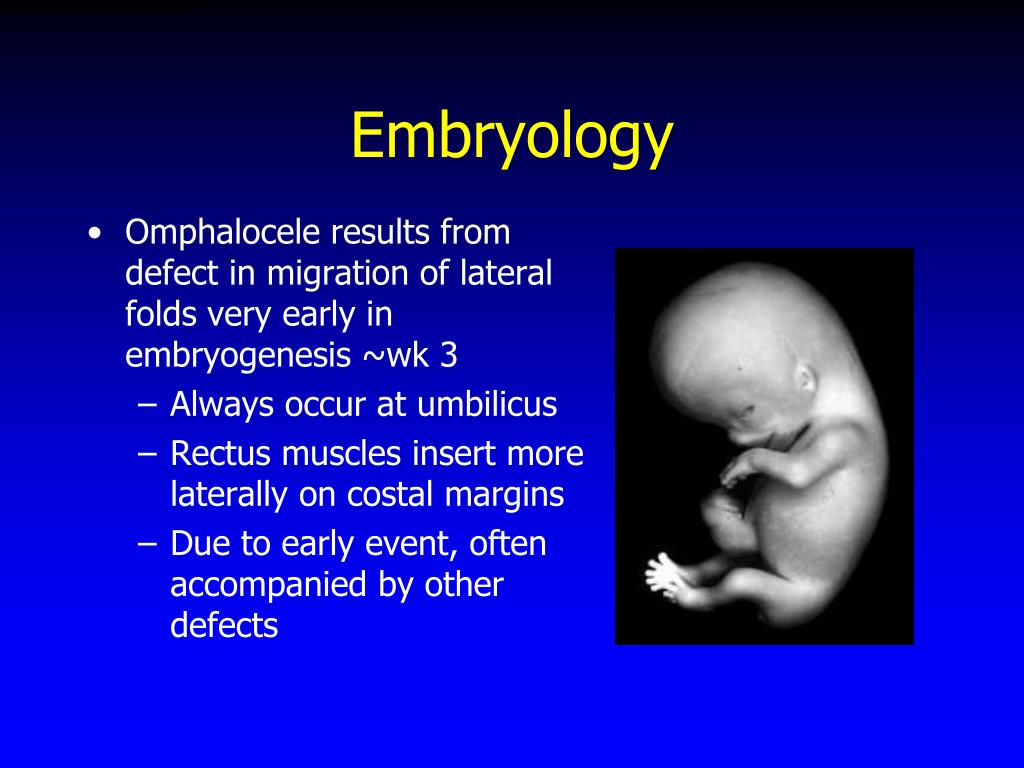 Embryology

• Omphalocele results from defect in migration of lateral folds very early in embryogenesis ~wk 3
 – Always occur at umbilicus
 – Rectus muscles insert more laterally on costal margins
 – Due to early event, often accompanied by other defects